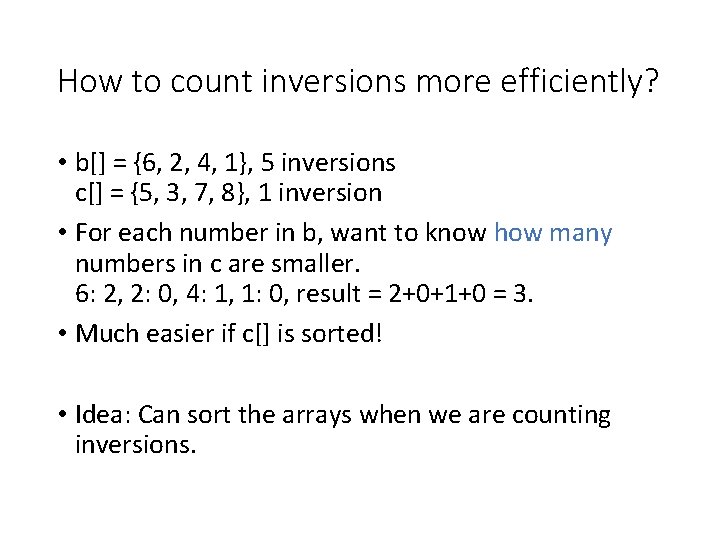 How to count inversions more efficiently?

• b[] = {6, 2, 4, 1}, 5 inversions
c[] = {5, 3, 7, 8}, 1 inversion

• For each number in b, want to know how many numbers in c are smaller.
6: 2, 2: 0, 4: 1, 1: 0, result = 2+0+1+0 = 3.

• Much easier if c[] is sorted!

• Idea: Can sort the arrays when we are counting inversions.